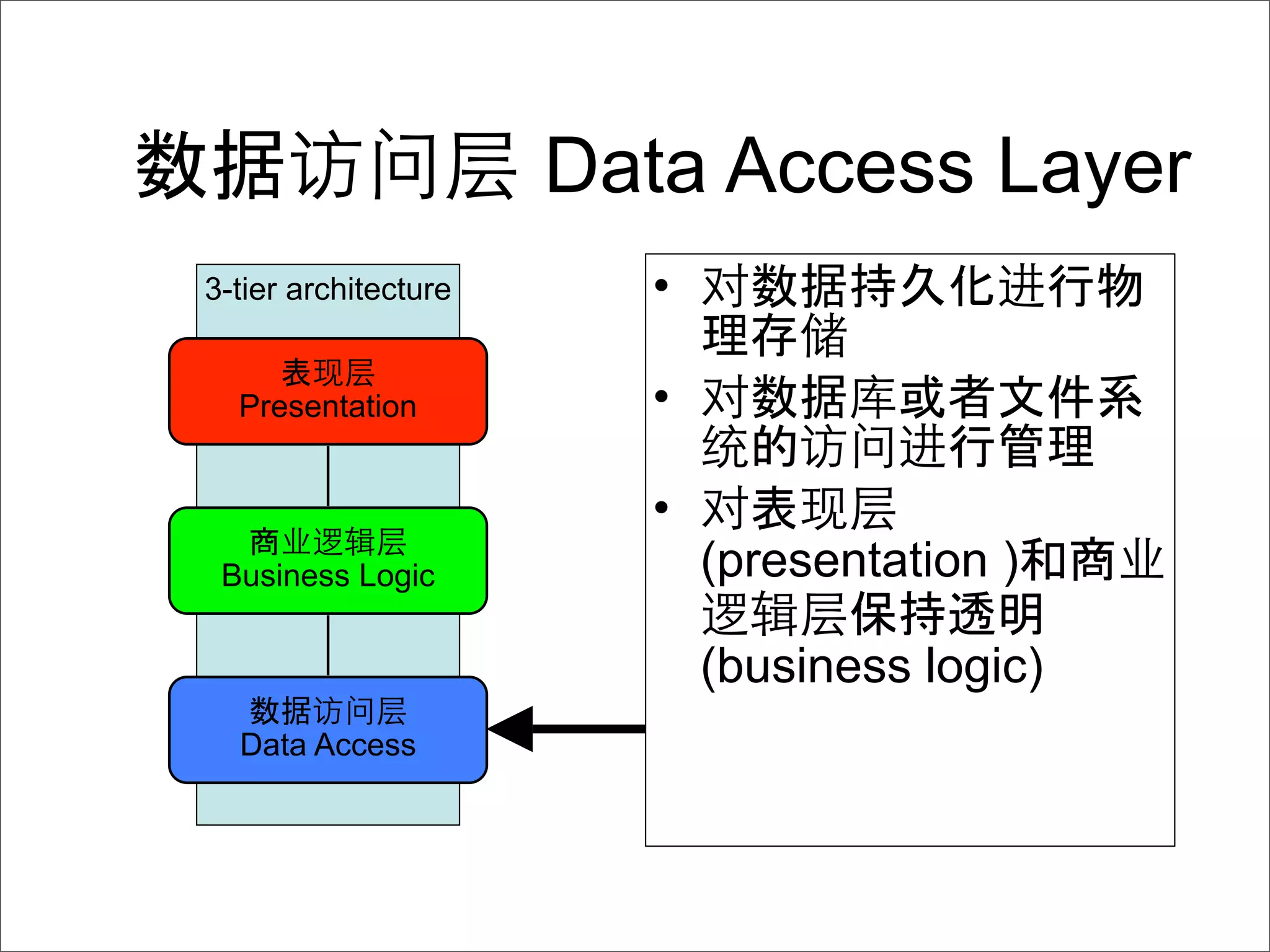 数据访问层 Data Access Layer

3-tier architecture

表现层
Presentation

商业逻辑层
Business Logic

数据访问层
Data Access

• 对数据持久化进行物理存储
• 对数据库或者文件系统的访问进行管理
• 对表现层 (presentation )和商业逻辑层保持透明 (business logic)